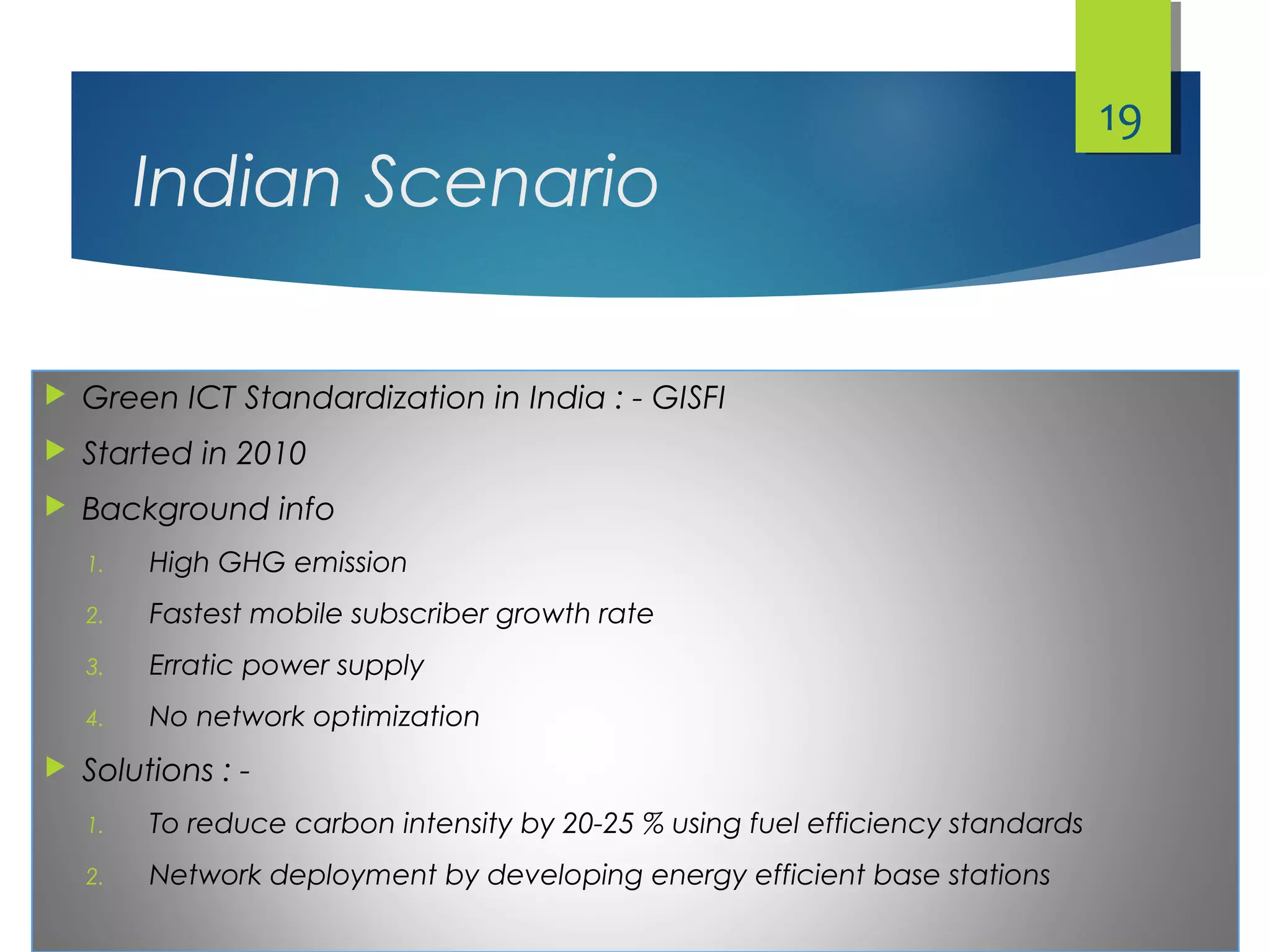 19

Indian Scenario

Green ICT Standardization in India : - GISFI

Started in 2010

Background info

1. High GHG emission
2. Fastest mobile subscriber growth rate
3. Erratic power supply
4. No network optimization

Solutions : -

1. To reduce carbon intensity by 20-25 % using fuel efficiency standards
2. Network deployment by developing energy efficient base stations